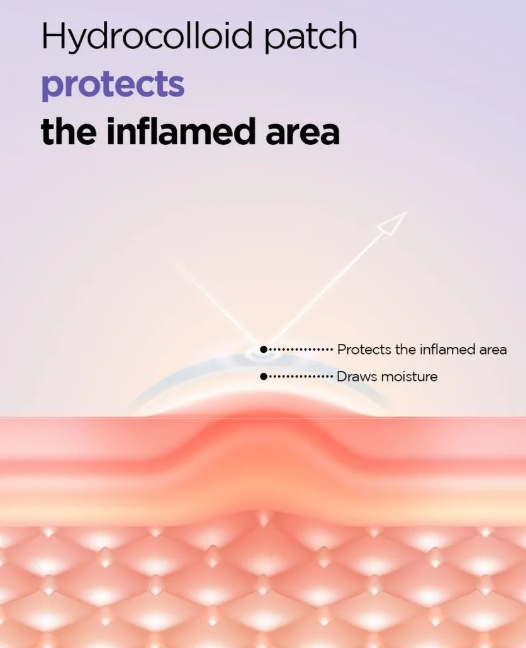 Hydrocolloid patch
protects
the inflamed area

Protects the inflamed area
Draws moisture